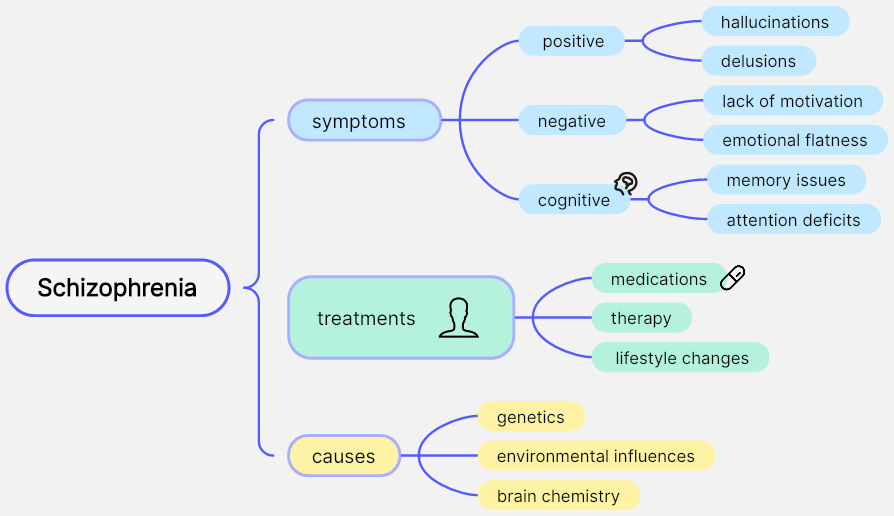 Schizophrenia

symptoms

positive

hallucinations

delusions

negative

lack of motivation

emotional flatness

cognitive

memory issues

attention deficits

treatments

medications

therapy

lifestyle changes

causes

genetics

environmental influences

brain chemistry